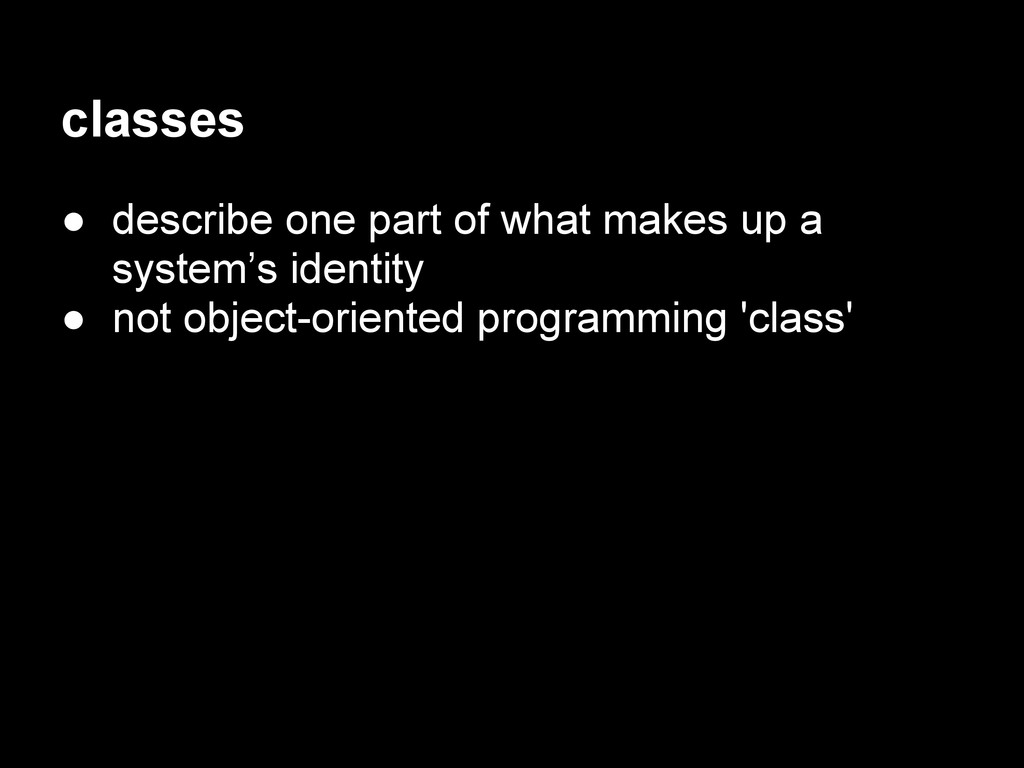 classes

● describe one part of what makes up a system’s identity
● not object-oriented programming 'class'